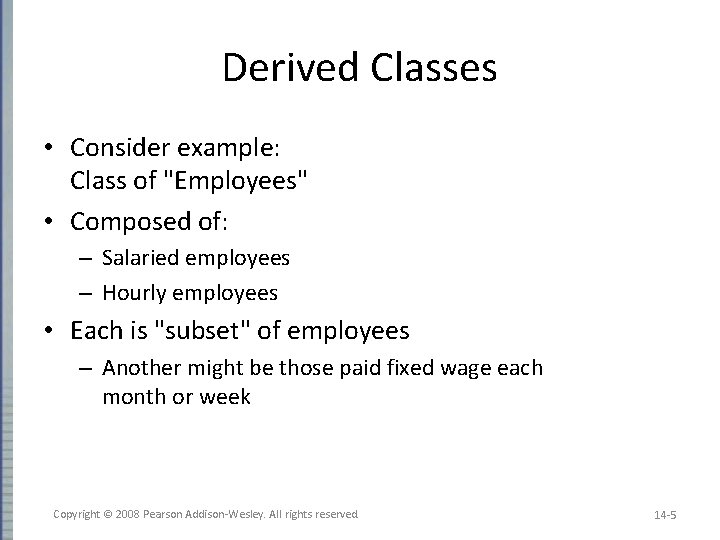 Derived Classes

• Consider example:
Class of "Employees"

• Composed of:
– Salaried employees
– Hourly employees

• Each is "subset" of employees
– Another might be those paid fixed wage each month or week

Copyright © 2008 Pearson Addison-Wesley. All rights reserved

14-5